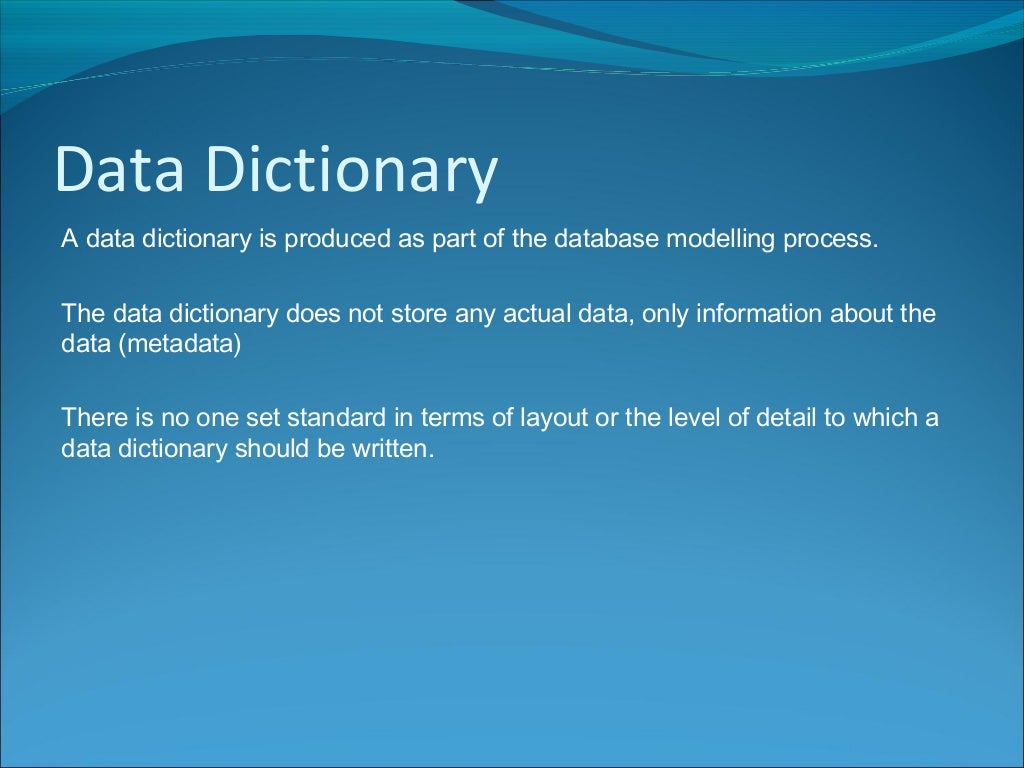 Data Dictionary

A data dictionary is produced as part of the database modelling process.

The data dictionary does not store any actual data, only information about the data (metadata)

There is no one set standard in terms of layout or the level of detail to which a data dictionary should be written.